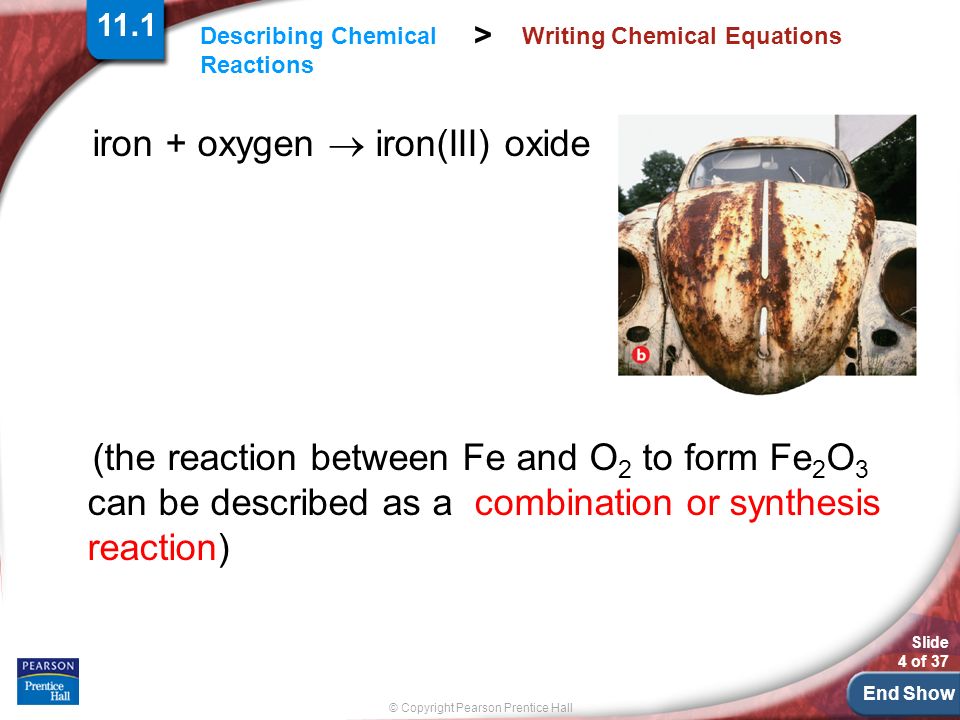 11.1

Describing Chemical Reactions > Writing Chemical Equations

iron + oxygen $\rightarrow$ iron(III) oxide

b

(the reaction between Fe and $O_2$ to form $Fe_2O_3$ can be described as a combination or synthesis reaction)

PEARSON Prentice Hall

© Copyright Pearson Prentice Hall

Slide 4 of 37

End Show